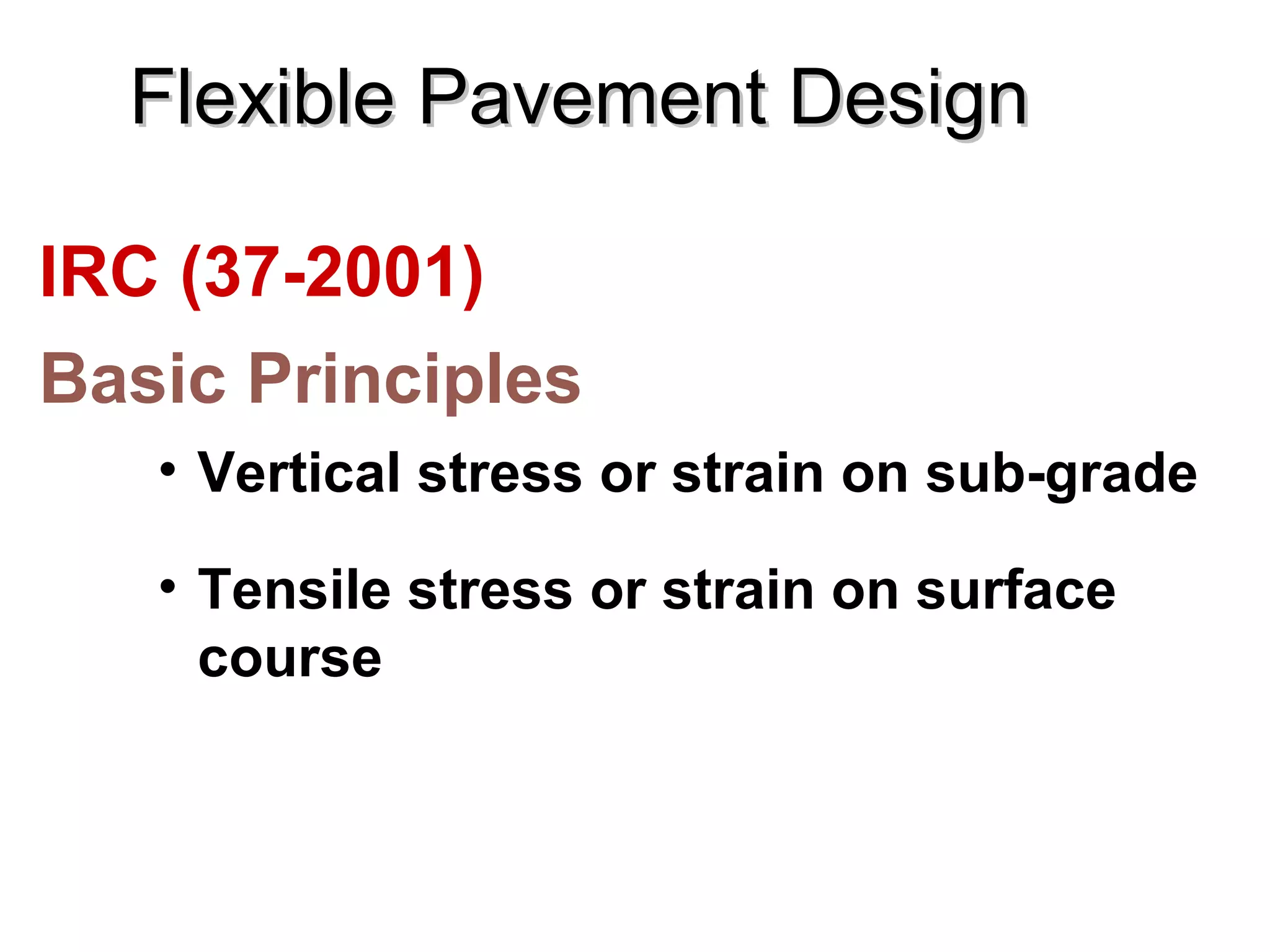 Flexible Pavement Design

IRC (37-2001)

Basic Principles

• Vertical stress or strain on sub-grade

• Tensile stress or strain on surface course